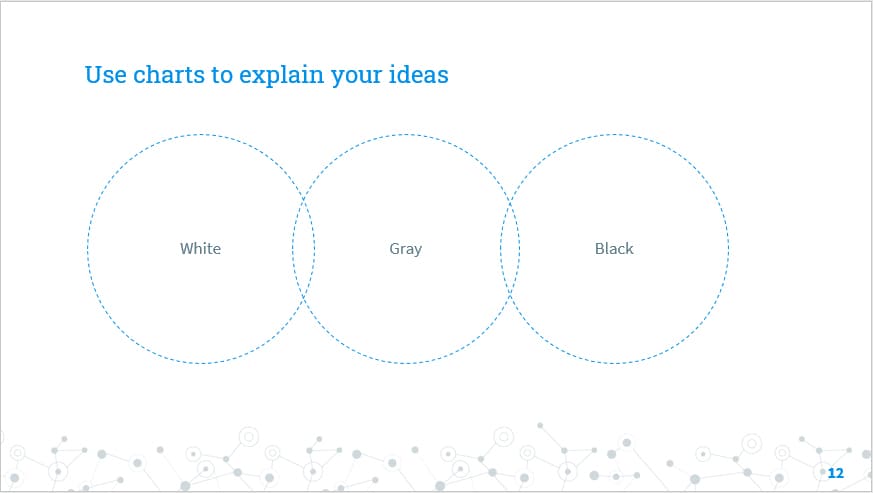 Use charts to explain your ideas

White

Gray

Black

12